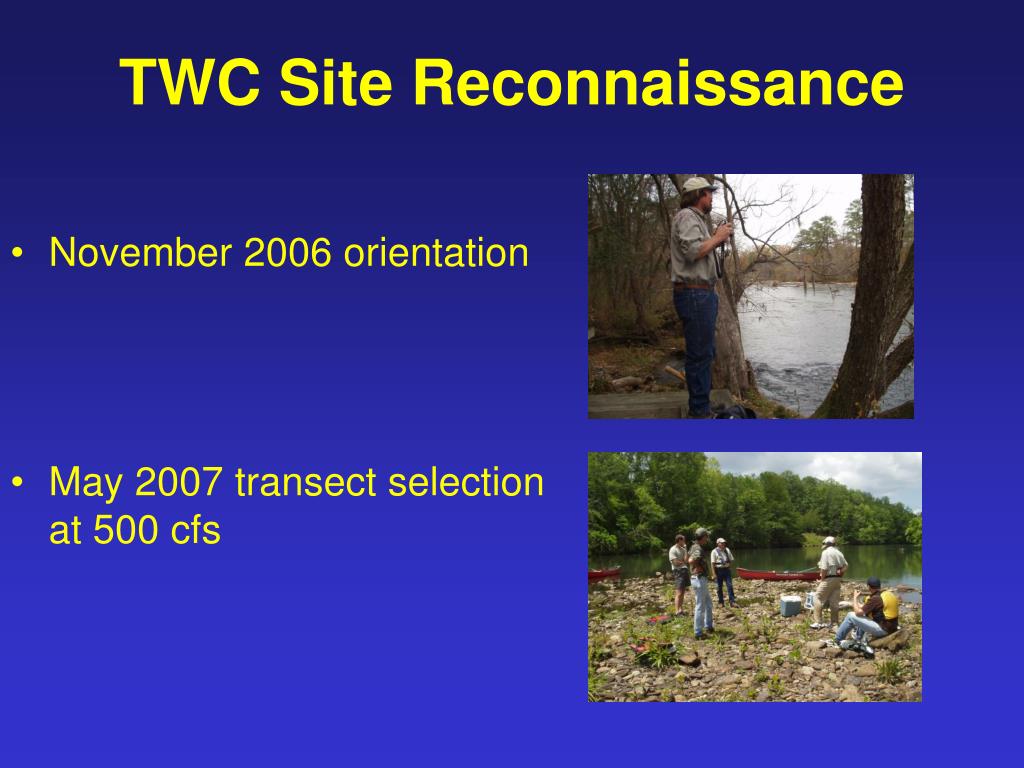 TWC Site Reconnaissance

• November 2006 orientation

• May 2007 transect selection at 500 cfs